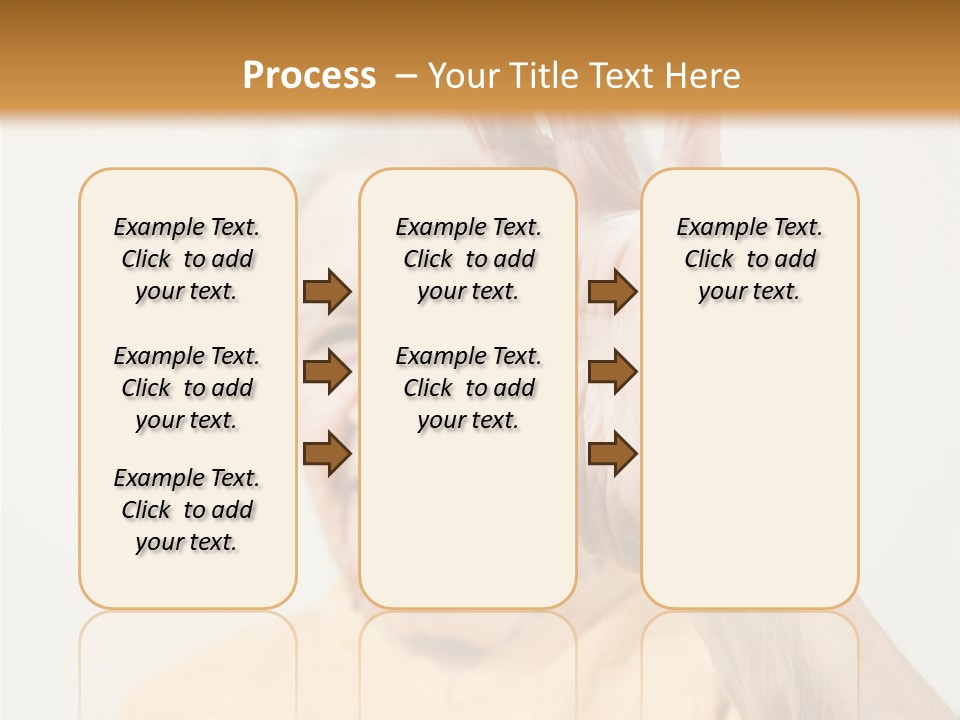 Process – Your Title Text Here

Example Text. Click to add your text.

Example Text. Click to add your text.

Example Text. Click to add your text.

Example Text. Click to add your text.

Example Text. Click to add your text.

Example Text. Click to add your text.